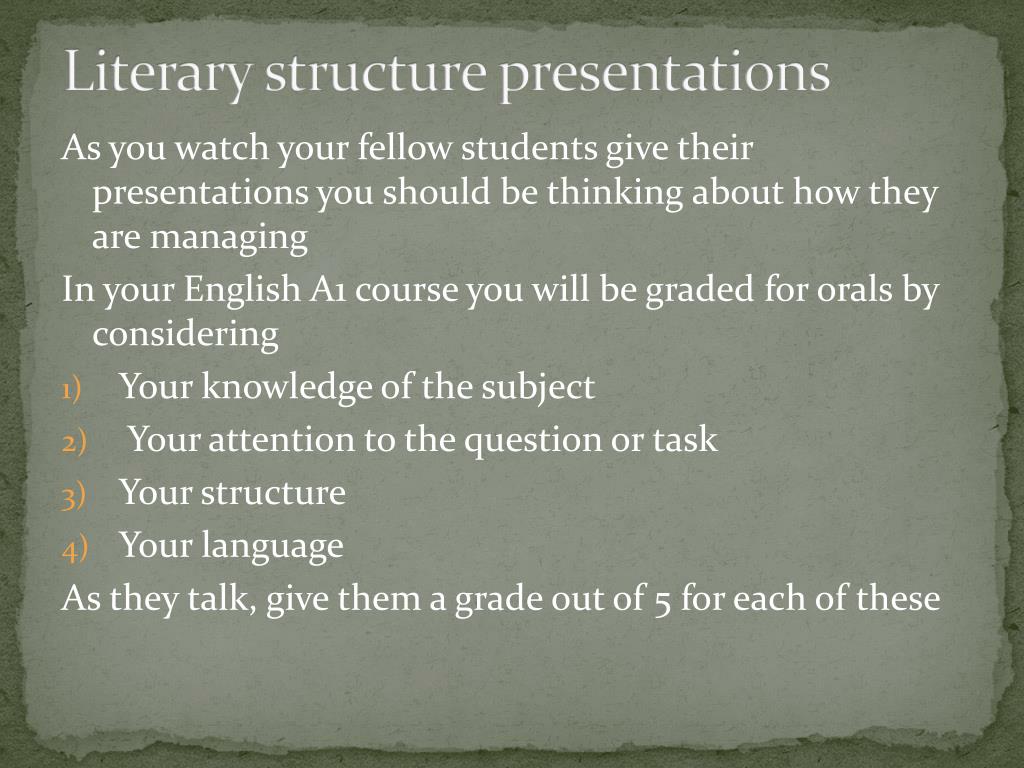 Literary structure presentations

As you watch your fellow students give their presentations you should be thinking about how they are managing

In your English A1 course you will be graded for orals by considering

1) Your knowledge of the subject
2) Your attention to the question or task
3) Your structure
4) Your language

As they talk, give them a grade out of 5 for each of these